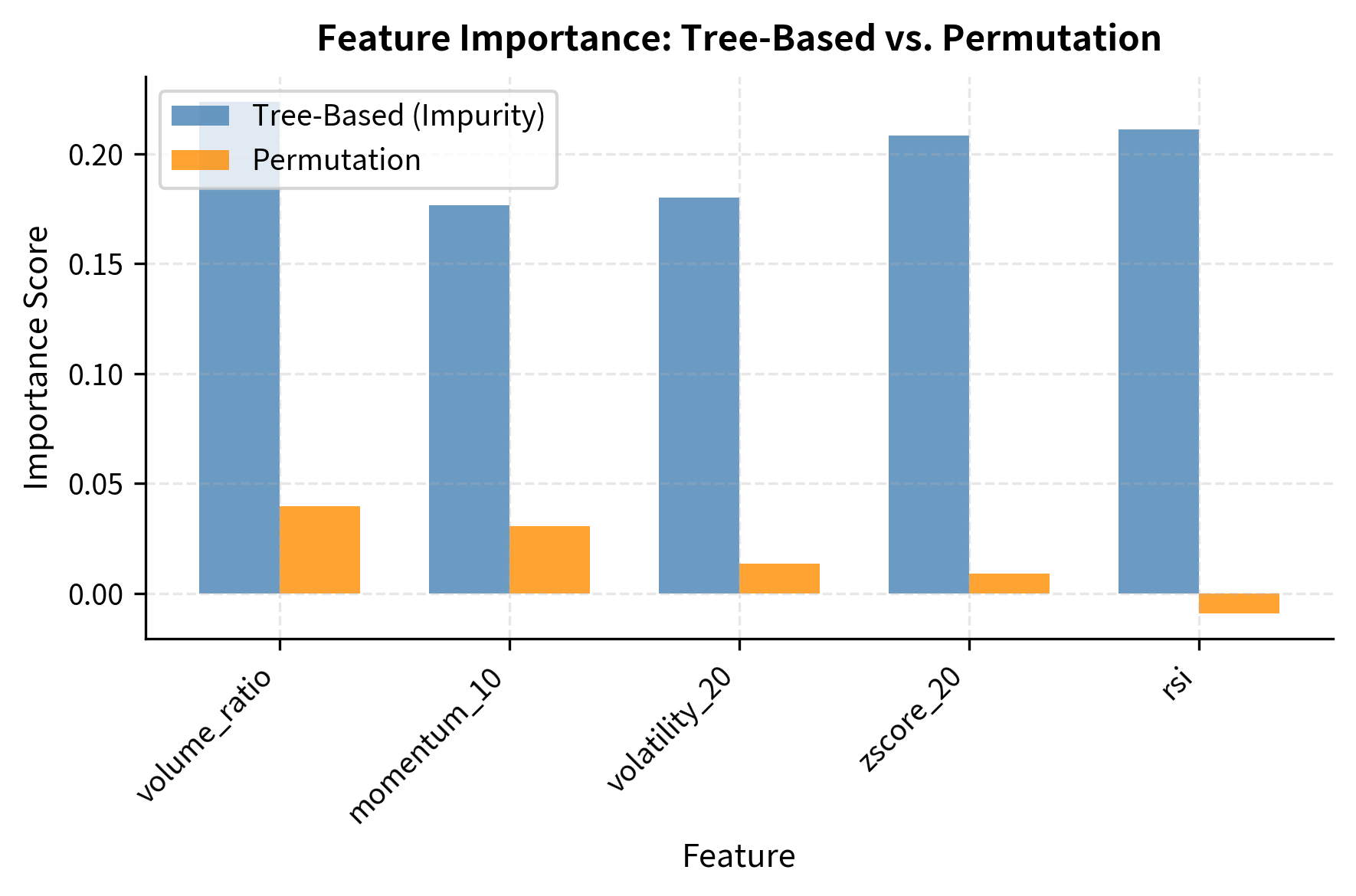 Feature Importance: Tree-Based vs. Permutation

Tree-Based (Impurity)
Permutation

Importance Score

0.20
0.15
0.10
0.05
0.00

volume_ratio
momentum_10
volatility_20
zscore_20
rsi

Feature